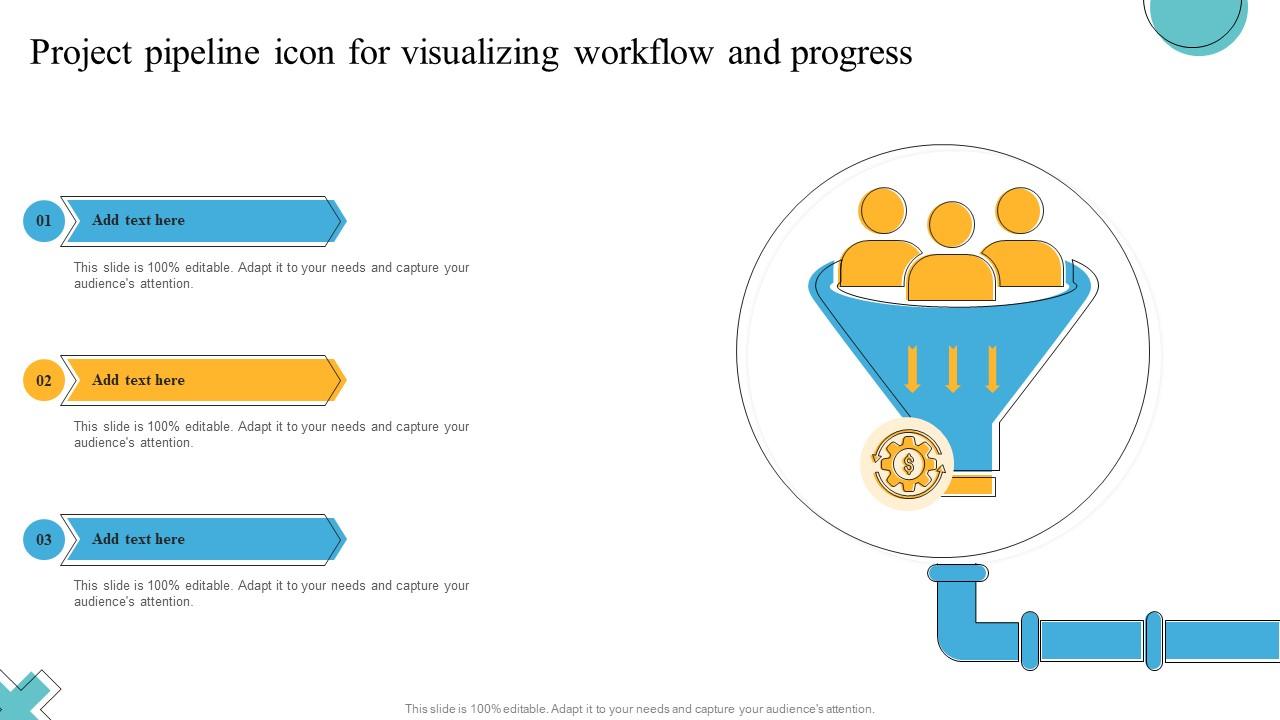 Project pipeline icon for visualizing workflow and progress

01

Add text here

This slide is 100% editable. Adapt it to your needs and capture your audience's attention.

02

Add text here

This slide is 100% editable. Adapt it to your needs and capture your audience's attention.

03

Add text here

This slide is 100% editable. Adapt it to your needs and capture your audience's attention.

$

This slide is 100% editable. Adapt it to your needs and capture your audience's attention.